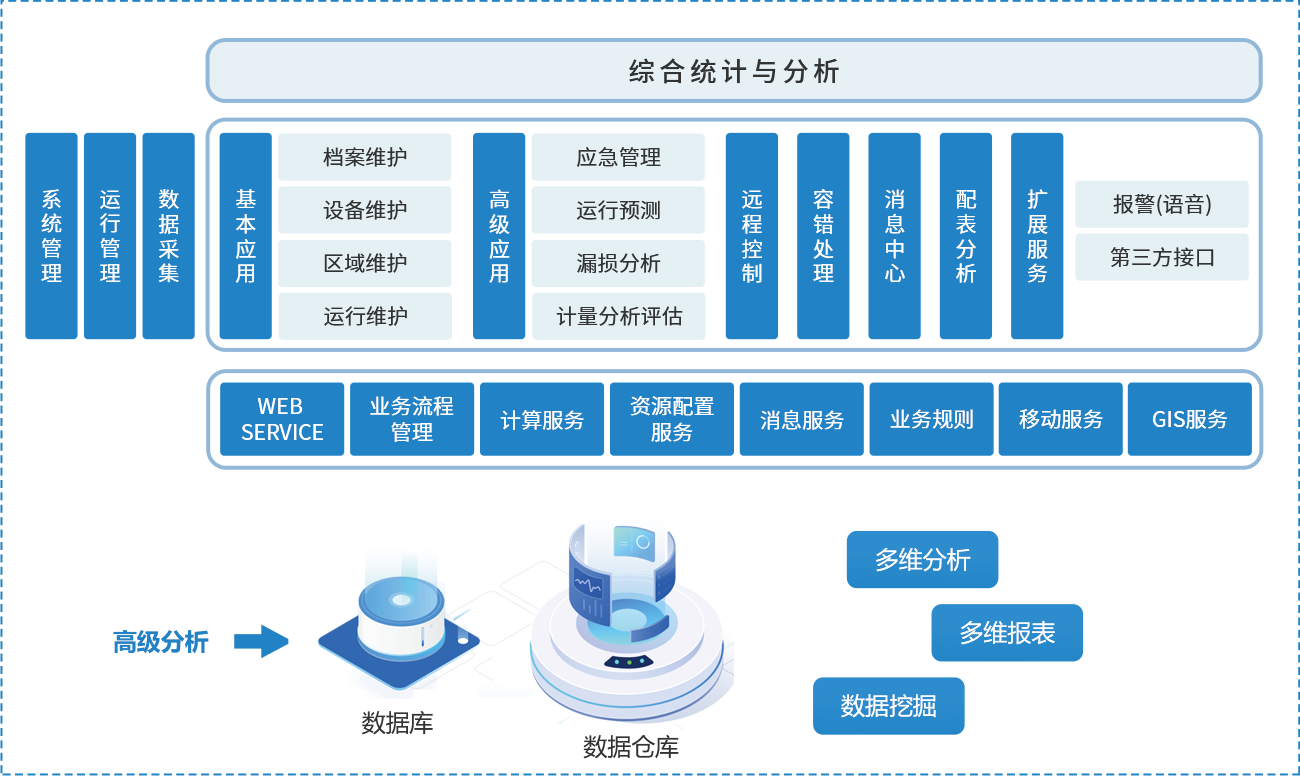 综合统计与分析

系统管理

运行管理

数据采集

基本应用

档案维护

设备维护

区域维护

运行维护

高级应用

应急管理

运行预测

漏损分析

计量分析评估

远程控制

容错处理

消息中心

配表分析

扩展服务

报警(语音)

第三方接口

WEB SERVICE

业务流程管理

计算服务

资源配置服务

消息服务

业务规则

移动服务

GIS服务

高级分析

数据库

数据仓库

多维分析

多维报表

数据挖掘